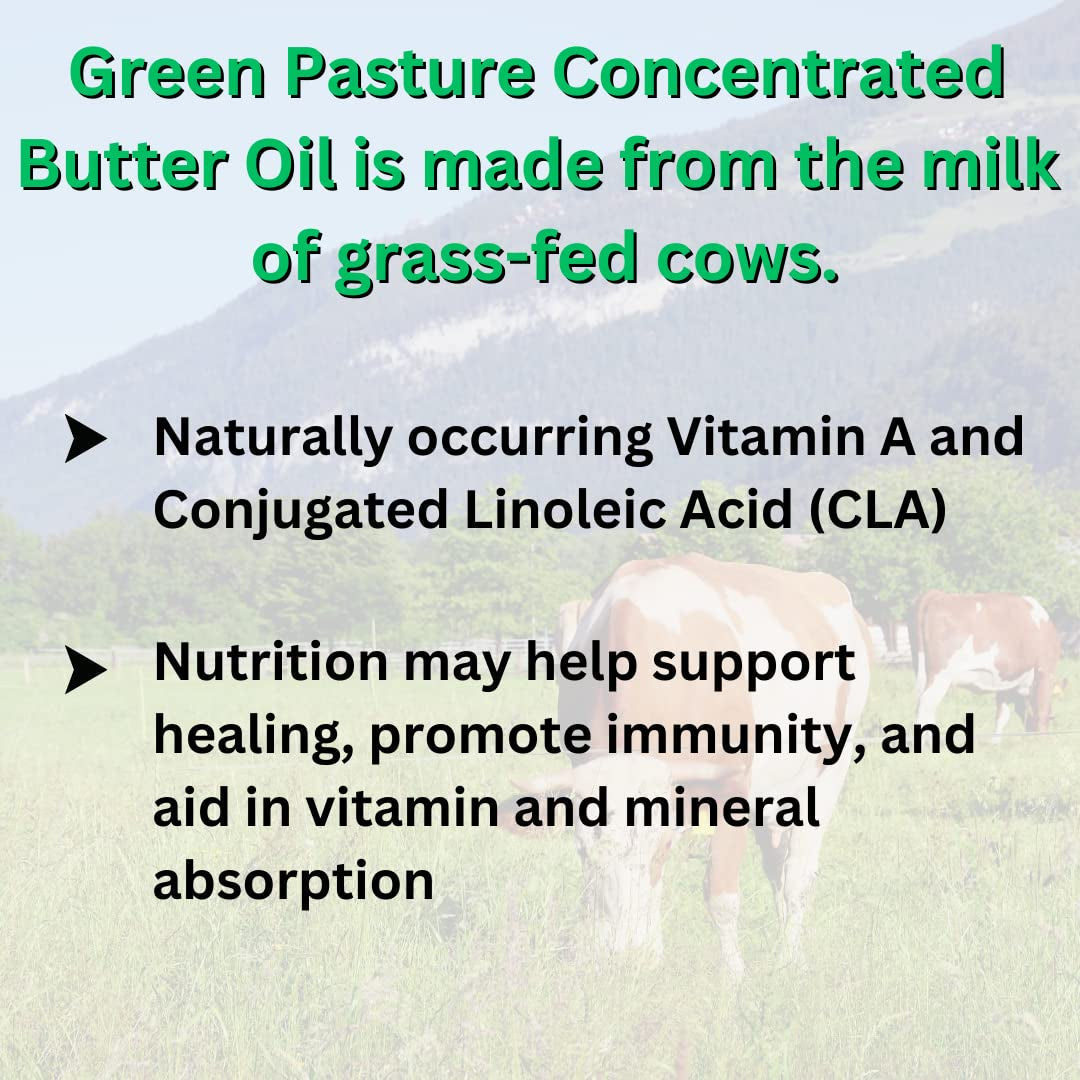 Green Pasture Concentrated Butter Oil is made from the milk of grass-fed cows.

➤ Naturally occurring Vitamin A and Conjugated Linoleic Acid (CLA)

➤ Nutrition may help support healing, promote immunity, and aid in vitamin and mineral absorption